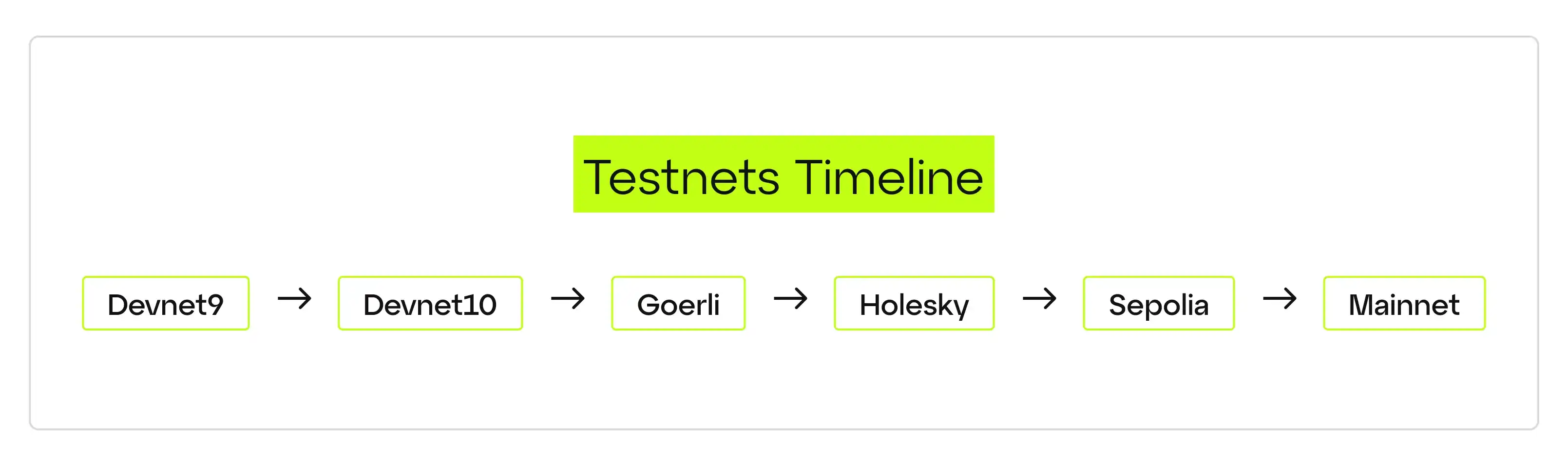 Testnets Timeline

Devnet9 → Devnet10 → Goerli → Holesky → Sepolia → Mainnet